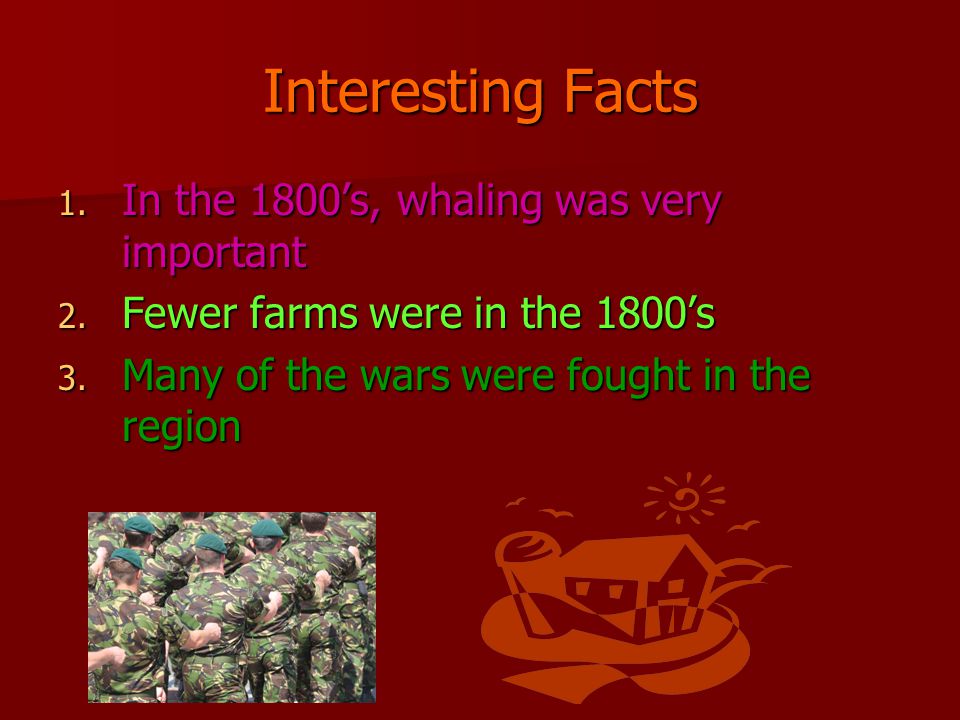 Interesting Facts

1. In the 1800’s, whaling was very important
2. Fewer farms were in the 1800’s
3. Many of the wars were fought in the region